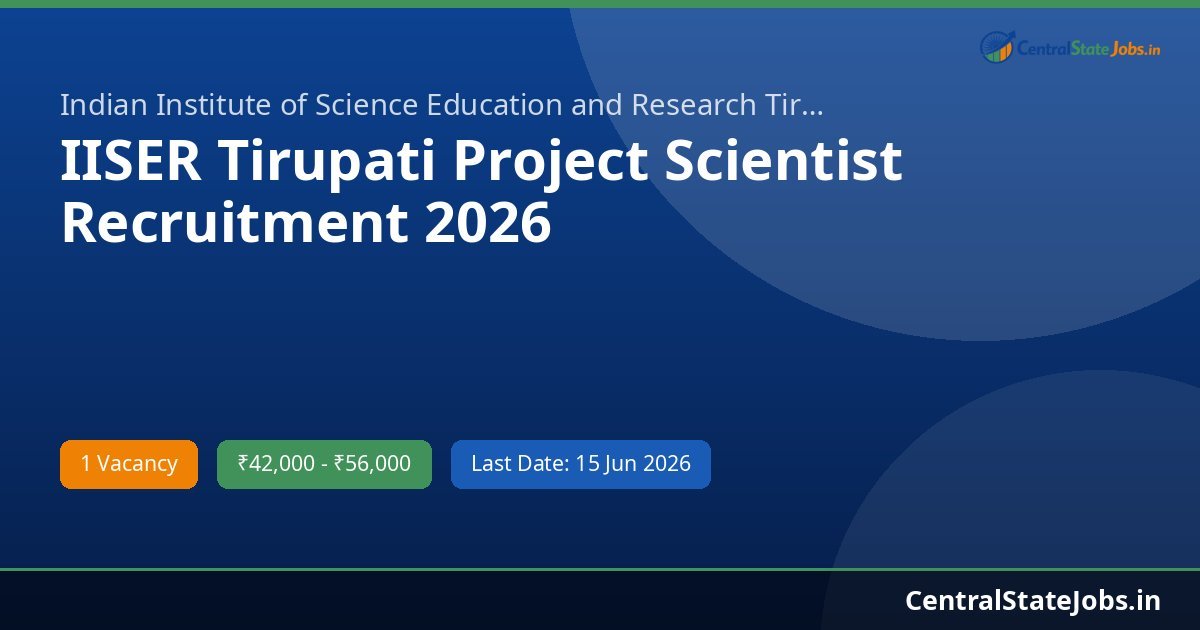 CentralStateJobs.in

Indian Institute of Science Education and Research Tir...

IISER Tirupati Project Scientist Recruitment 2026

1 Vacancy

₹42,000 - ₹56,000

Last Date: 15 Jun 2026

CentralStateJobs.in